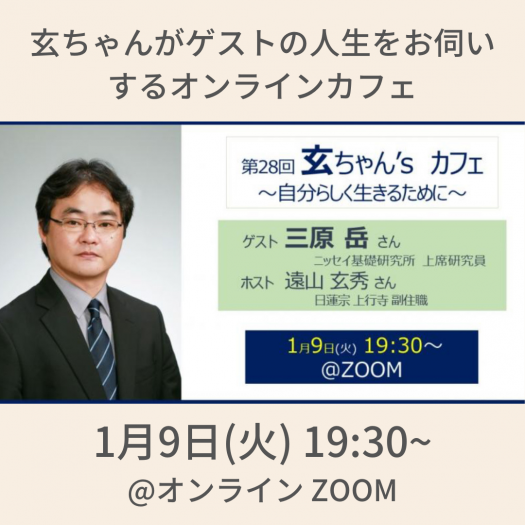 玄ちゃんがゲストの人生をお伺いするオンラインカフェ

第28回 玄ちゃん's カフェ
～自分らしく生きるために～

ゲスト 三原 岳 さん
ニッセイ基礎研究所 上席研究員
ホスト 遠山 玄秀 さん
日蓮宗 上行寺 副住職

1月9日(火) 19:30～
@ZOOM

1月9日(火) 19:30~
@オンライン ZOOM